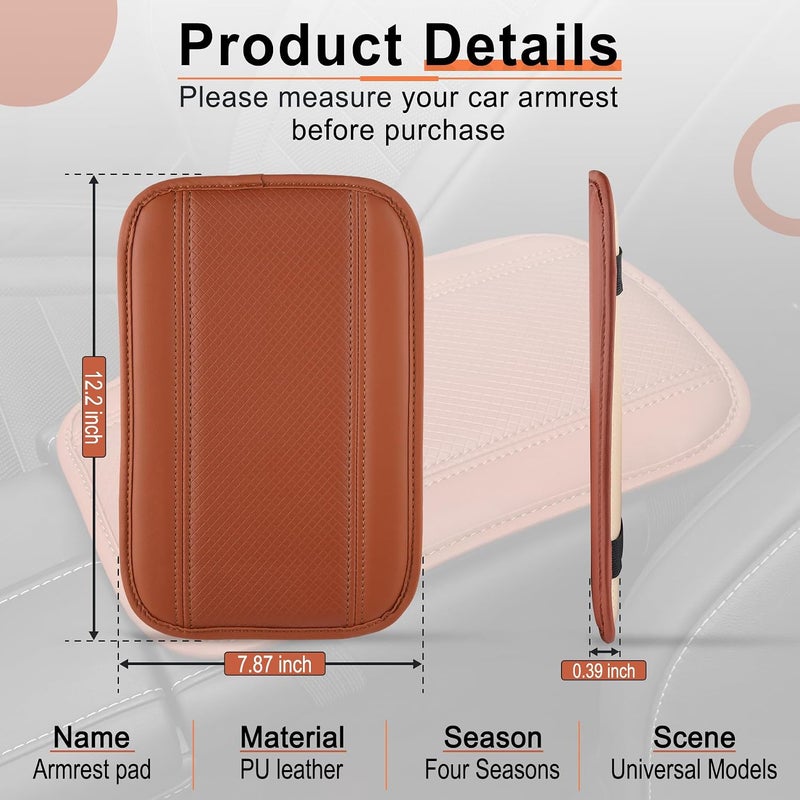 Product Details

Please measure your car armrest before purchase

12.2 inch

7.87 inch

0.39 inch

Name
Armrest pad

Material
PU leather

Season
Four Seasons

Scene
Universal Models